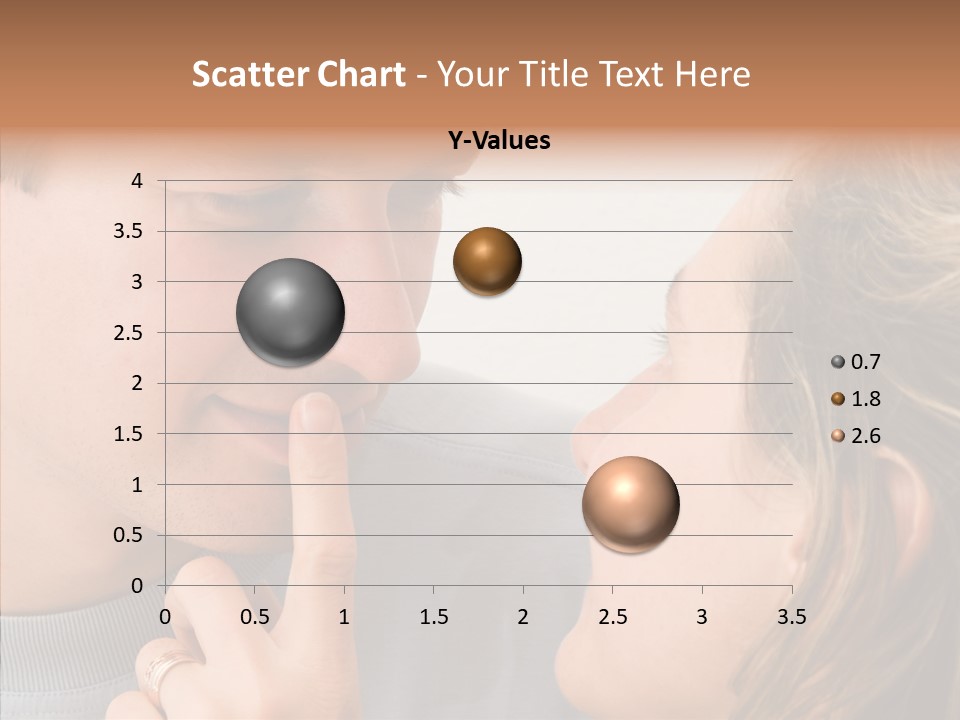 Scatter Chart - Your Title Text Here

Y-Values

4
3.5
3
2.5
2
1.5
1
0.5
0

0 0.5 1 1.5 2 2.5 3 3.5

0.7
1.8
2.6